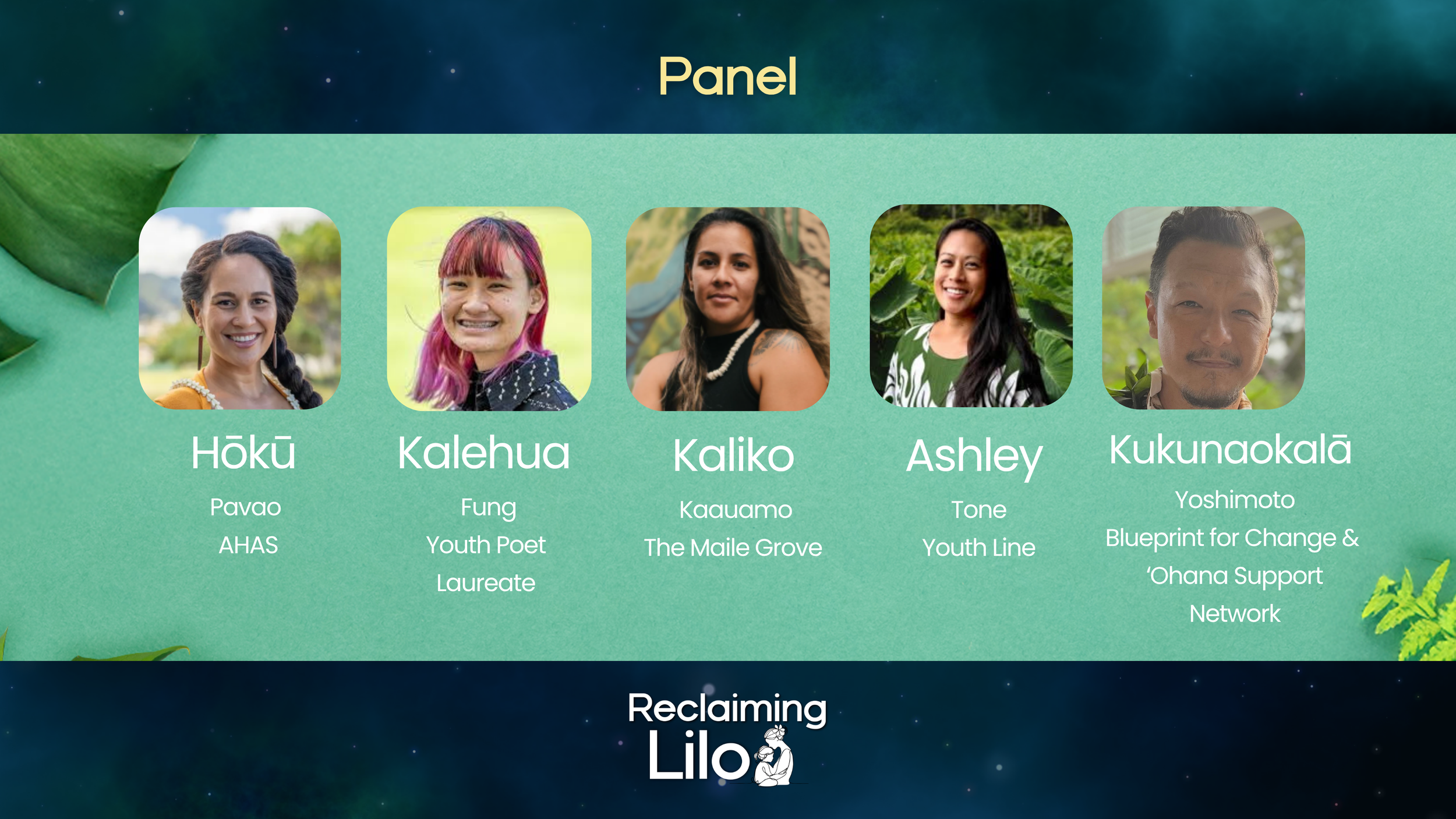 Panel

Hōkū

Pavao

AHAS

Kalehua

Fung

Youth Poet Laureate

Kaliko

Kaauamo

The Maile Grove

Ashley

Tone

Youth Line

Kukunaokalā

Yoshimoto

Blueprint for Change & ʻOhana Support Network

Reclaiming Lilo